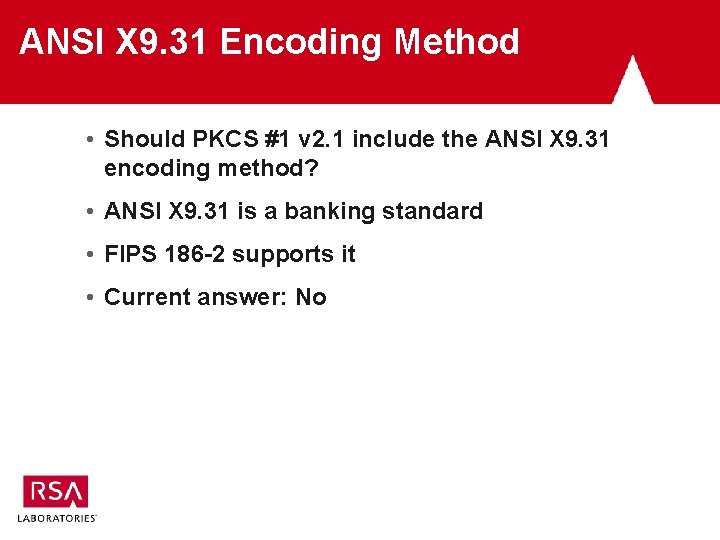 ANSI X9.31 Encoding Method

• Should PKCS #1 v2.1 include the ANSI X9.31 encoding method?

• ANSI X9.31 is a banking standard

• FIPS 186-2 supports it

• Current answer: No

RSA
LABORATORIES